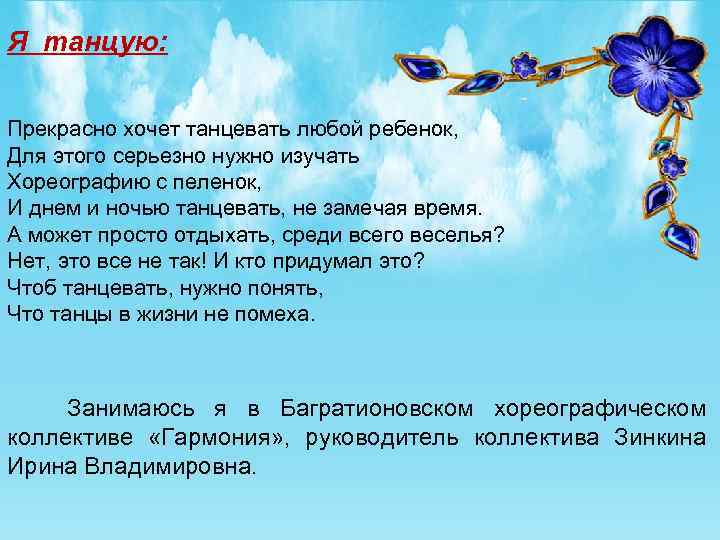 Я танцую:

Прекрасно хочет танцевать любой ребенок,
Для этого серьезно нужно изучать
Хореографию с пеленок,
И днем и ночью танцевать, не замечая время.
А может просто отдыхать, среди всего веселья?
Нет, это все не так! И кто придумал это?
Чтоб танцевать, нужно понять,
Что танцы в жизни не помеха.

Занимаюсь я в Багратионовском хореографическом коллективе «Гармония», руководитель коллектива Зинкина Ирина Владимировна.